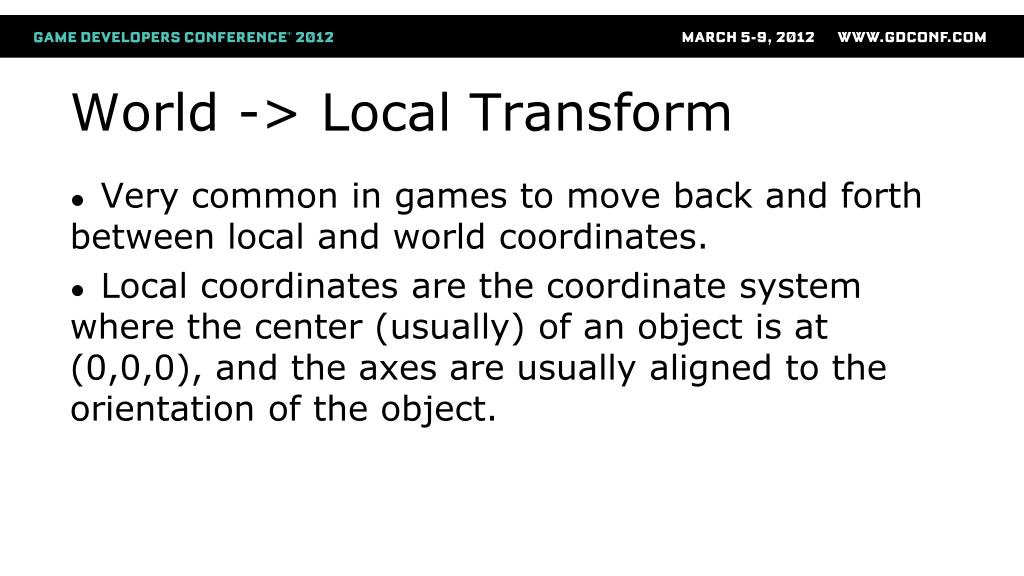 GAME DEVELOPERS CONFERENCE® 2012

MARCH 5-9, 2012 WWW.GDCONF.COM

World -> Local Transform

● Very common in games to move back and forth between local and world coordinates.

● Local coordinates are the coordinate system where the center (usually) of an object is at (0,0,0), and the axes are usually aligned to the orientation of the object.